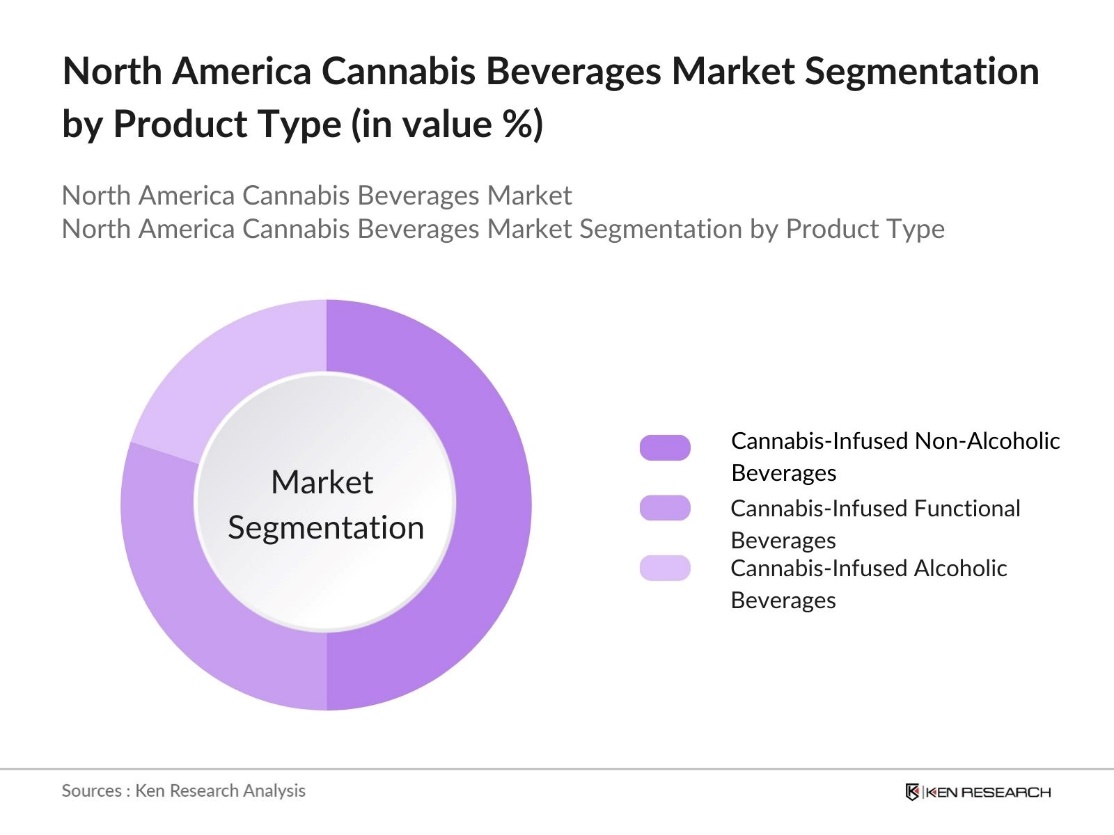 North America Cannabis Beverages Market Segmentation by Product Type (in value %)

North America Cannabis Beverages Market
North America Cannabis Beverages Market Segmentation by Product Type

Market Segmentation

Cannabis-Infused Non-Alcoholic Beverages
Cannabis-Infused Functional Beverages
Cannabis-Infused Alcoholic Beverages

Sources : Ken Research Analysis

KEN RESEARCH